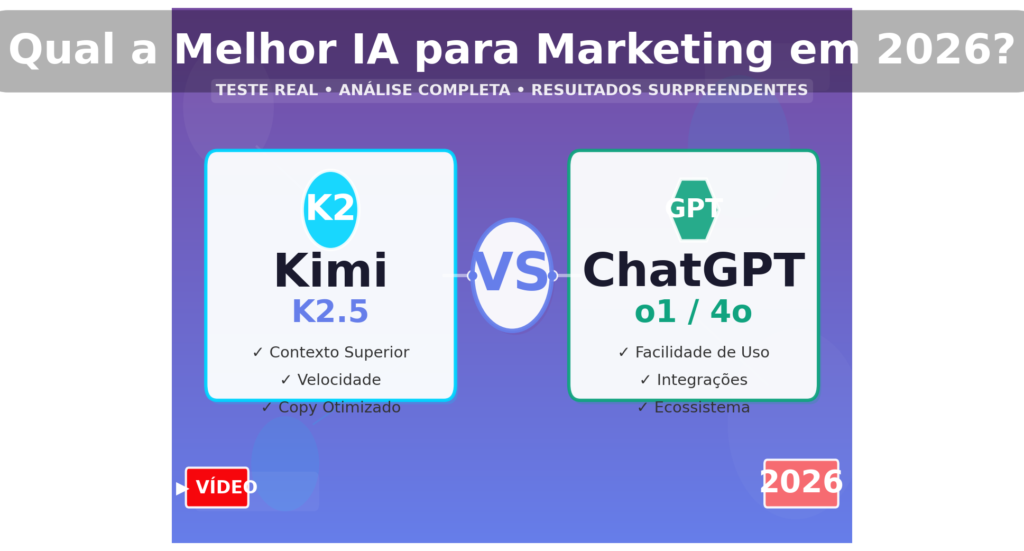 Qual a Melhor IA para Marketing em 2026?

TESTE REAL • ANÁLISE COMPLETA • RESULTADOS SURPREENDENTES

K2
Kimi
K2.5
✓ Contexto Superior
✓ Velocidade
✓ Copy Otimizado

VS

GPT
ChatGPT
o1 / 4o
✓ Facilidade de Uso
✓ Integrações
✓ Ecossistema

▶ VÍDEO

2026